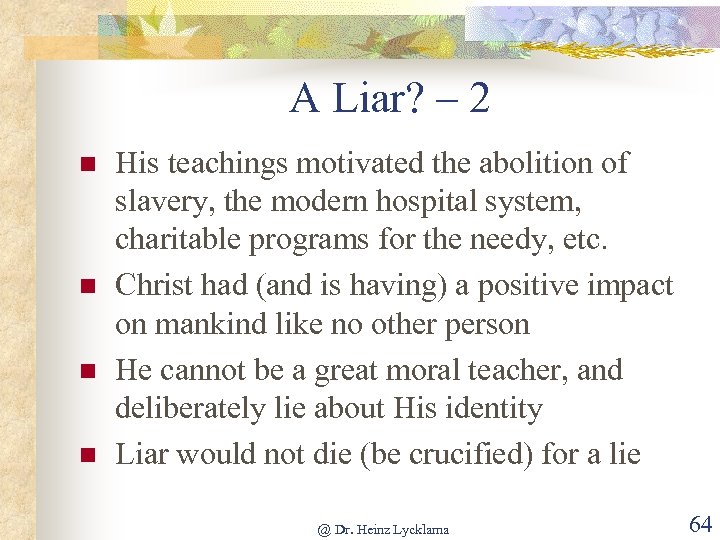 A Liar? – 2

- His teachings motivated the abolition of slavery, the modern hospital system, charitable programs for the needy, etc.
- Christ had (and is having) a positive impact on mankind like no other person
- He cannot be a great moral teacher, and deliberately lie about His identity
- Liar would not die (be crucified) for a lie

@ Dr. Heinz Lycklama

64